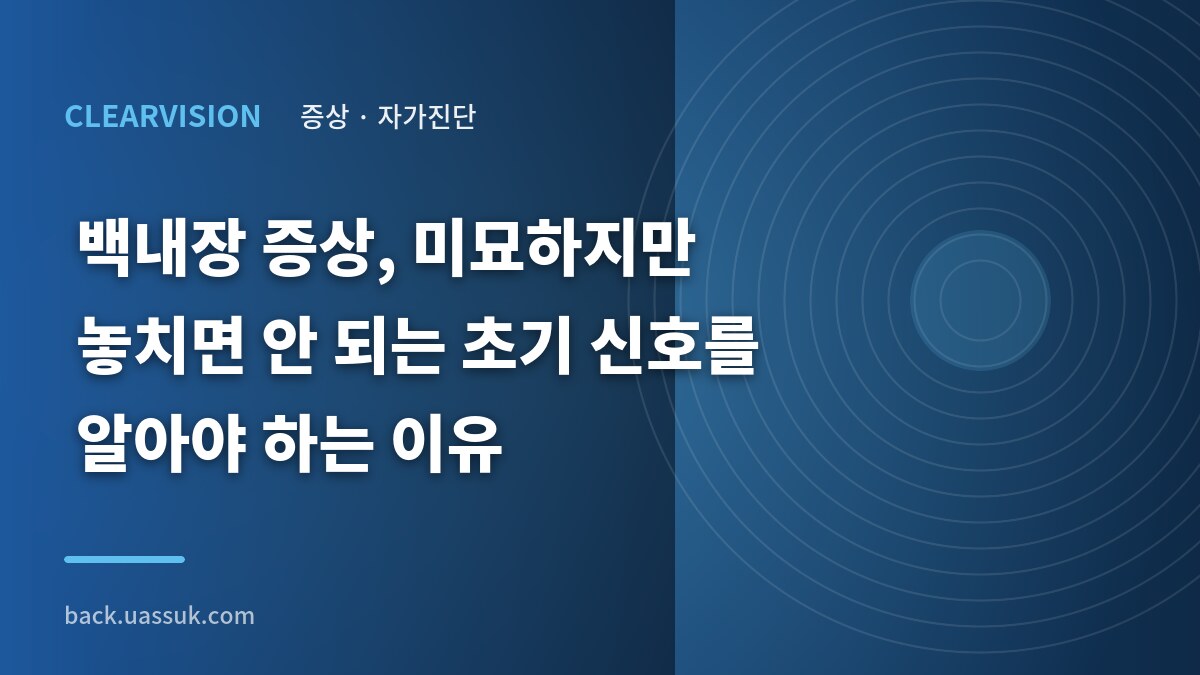 CLEARVISION 증상 · 자가진단

백내장 증상, 미묘하지만 놓치면 안 되는 초기 신호를 알아야 하는 이유

back.uassuk.com